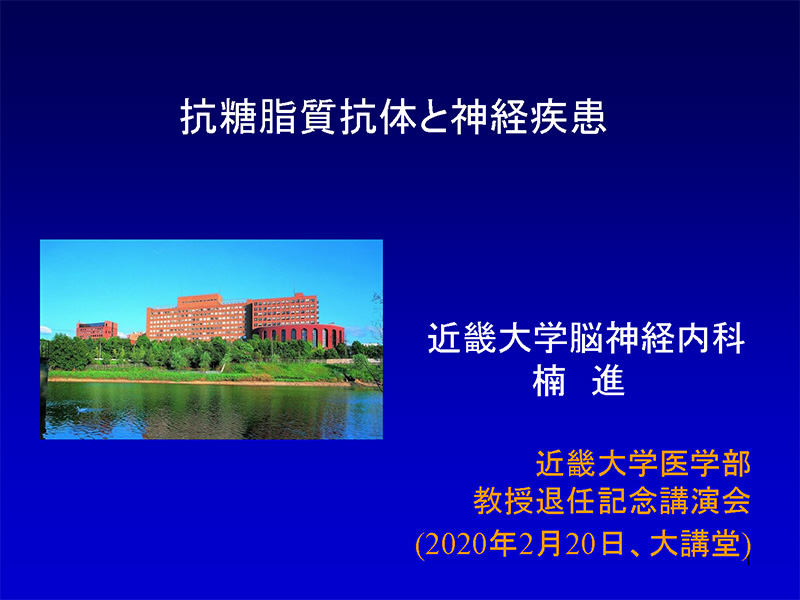 抗糖脂質抗体と神経疾患

近畿大学脳神経内科
楠 進

近畿大学医学部
教授退任記念講演会
(2020年2月20日、大講堂)